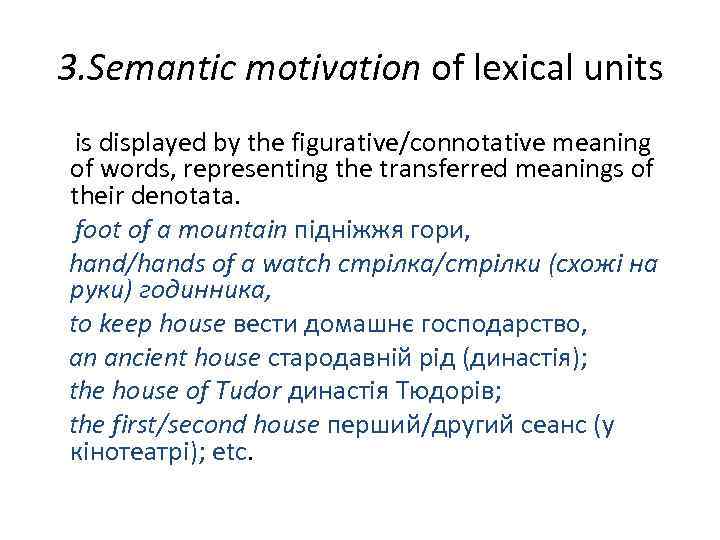 3.Semantic motivation of lexical units

is displayed by the figurative/connotative meaning of words, representing the transferred meanings of their denotata.

foot of a mountain підніжжя гори,

hand/hands of a watch стрілка/стрілки (схожі на руки) годинника,

to keep house вести домашнє господарство,

an ancient house стародавній рід (династія);

the house of Tudor династія Тюдорів;

the first/second house перший/другий сеанс (у кінотеатрі); etc.